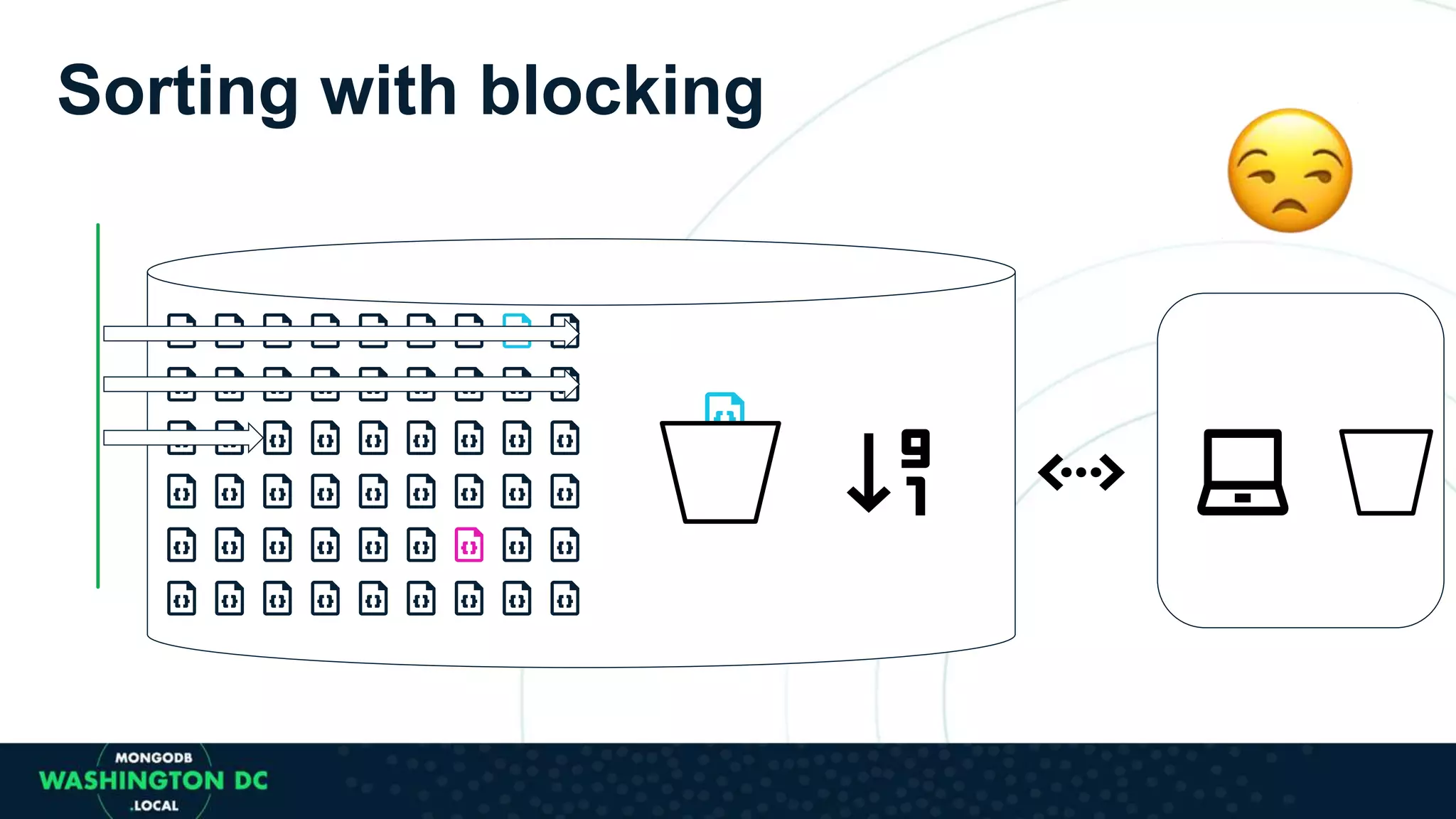 Sorting with blocking

9
1

MONGODB
WASHINGTON DC
.LOCAL